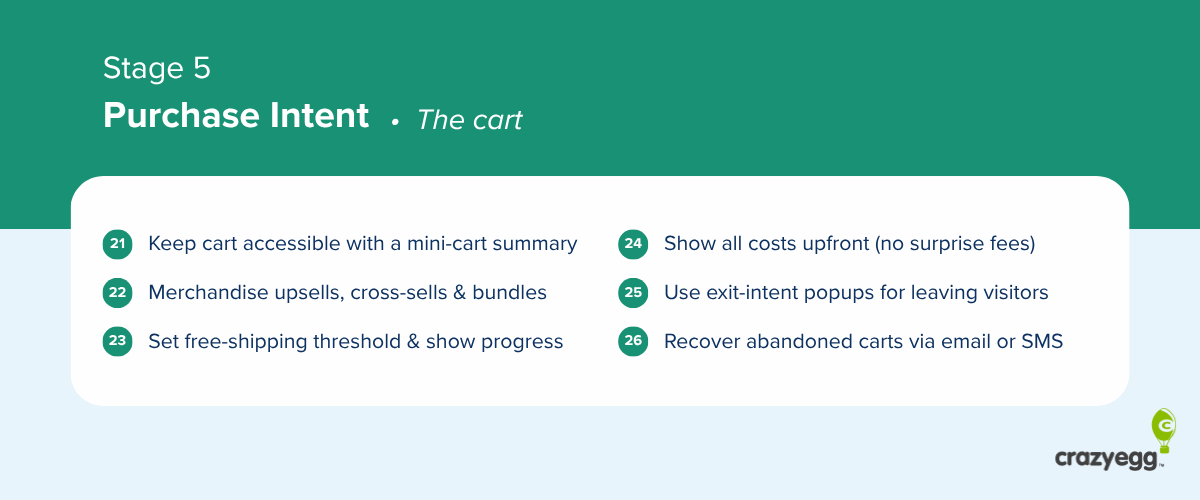 Stage 5

Purchase Intent • The cart

21 Keep cart accessible with a mini-cart summary

22 Merchandise upsells, cross-sells & bundles

23 Set free-shipping threshold & show progress

24 Show all costs upfront (no surprise fees)

25 Use exit-intent popups for leaving visitors

26 Recover abandoned carts via email or SMS

crazyegg